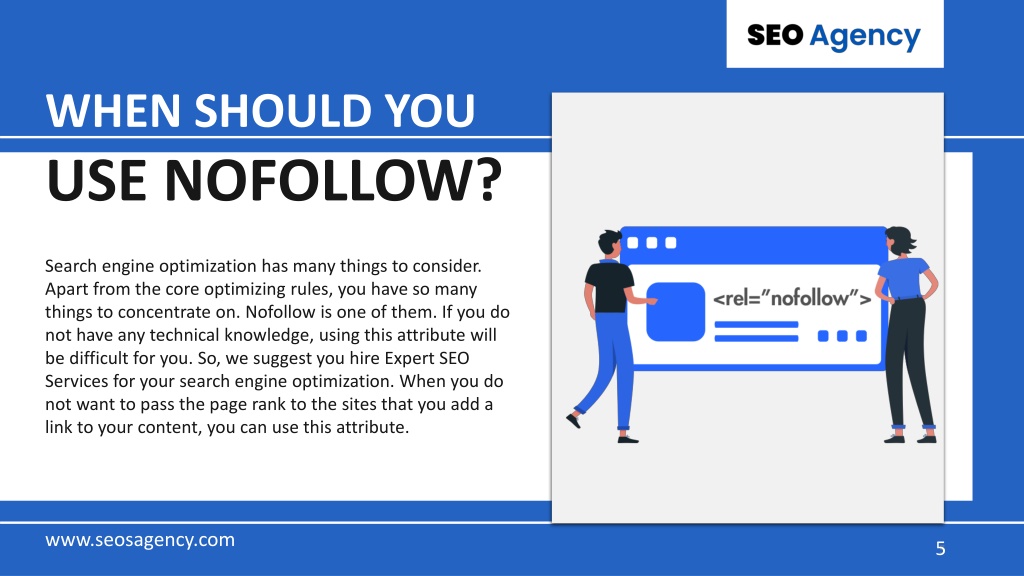 SEO Agency

WHEN SHOULD YOU
USE NOFOLLOW?

Search engine optimization has many things to consider. Apart from the core optimizing rules, you have so many things to concentrate on. Nofollow is one of them. If you do not have any technical knowledge, using this attribute will be difficult for you. So, we suggest you hire Expert SEO Services for your search engine optimization. When you do not want to pass the page rank to the sites that you add a link to your content, you can use this attribute.

<rel="nofollow">

www.seosagency.com

5